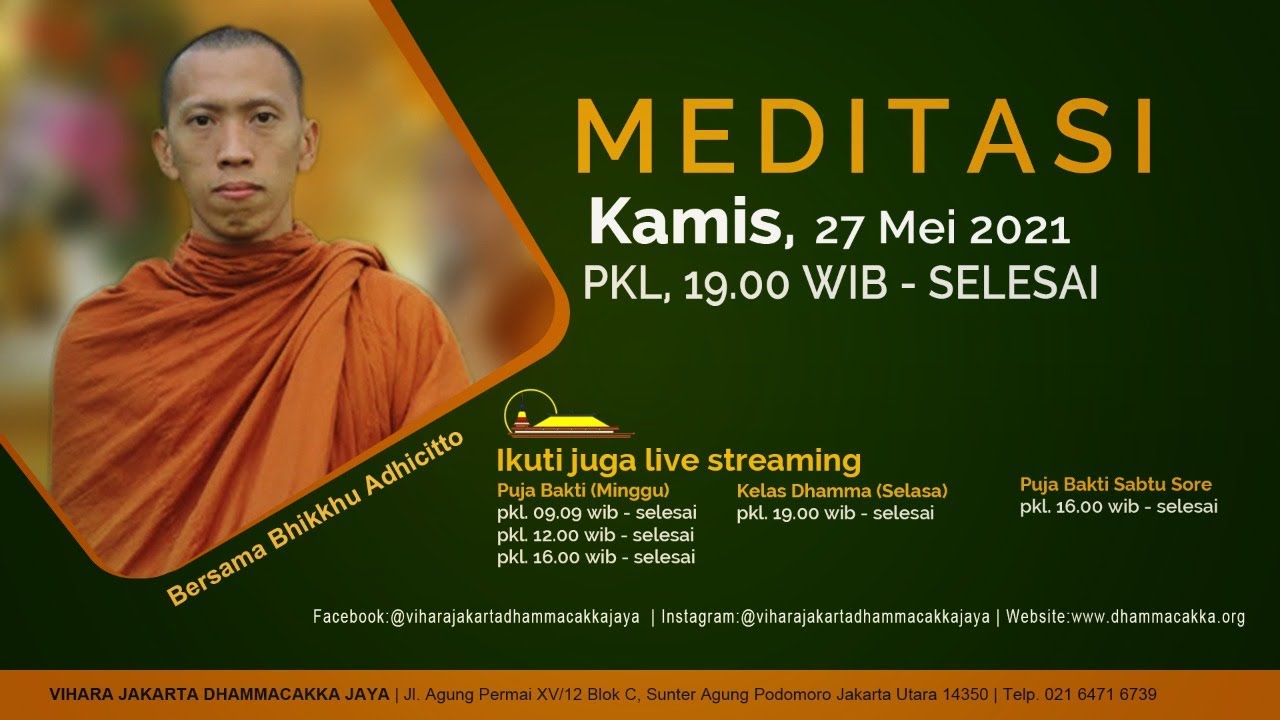 MEDITASI
Kamis, 27 Mei 2021
PKL, 19.00 WIB - SELESAI

Bersama Bhikkhu Adhicitto

Ikuti juga live streaming

Puja Bakti (Minggu)
pkl. 09.09 wib - selesai
pkl. 12.00 wib - selesai
pkl. 16.00 wib - selesai

Kelas Dhamma (Selasa)
pkl. 19.00 wib - selesai

Puja Bakti Sabtu Sore
pkl. 16.00 wib - selesai

Facebook:@viharajakartadhammacakkajaya | Instagram:@viharajakartadhammacakkajaya | Website:www.dhammacakka.org

VIHARA JAKARTA DHAMMACAKKA JAYA | Jl. Agung Permai XV/12 Blok C, Sunter Agung Podomoro Jakarta Utara 14350 | Telp. 021 6471 6739